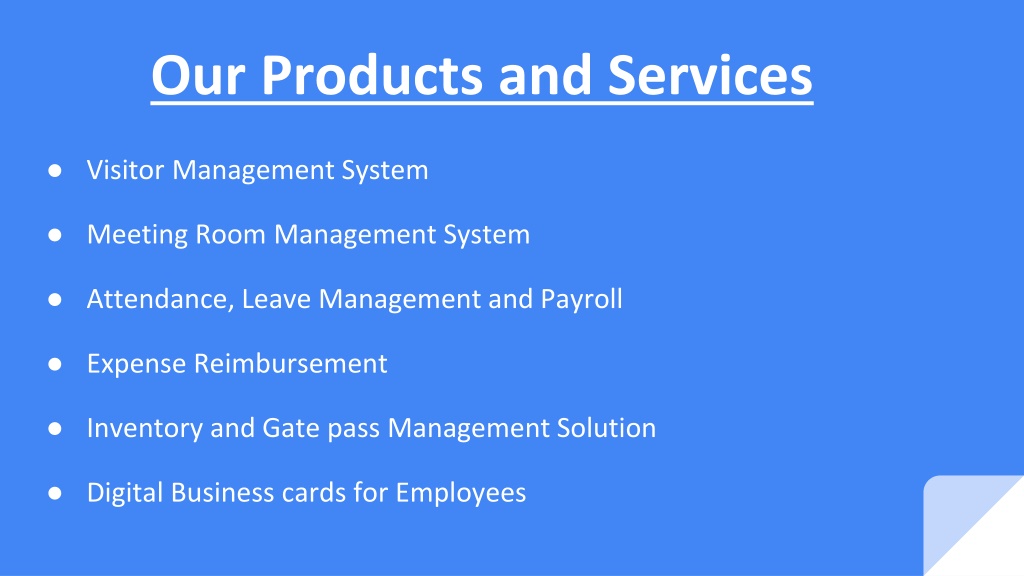 Our Products and Services

● Visitor Management System

● Meeting Room Management System

● Attendance, Leave Management and Payroll

● Expense Reimbursement

● Inventory and Gate pass Management Solution

● Digital Business cards for Employees